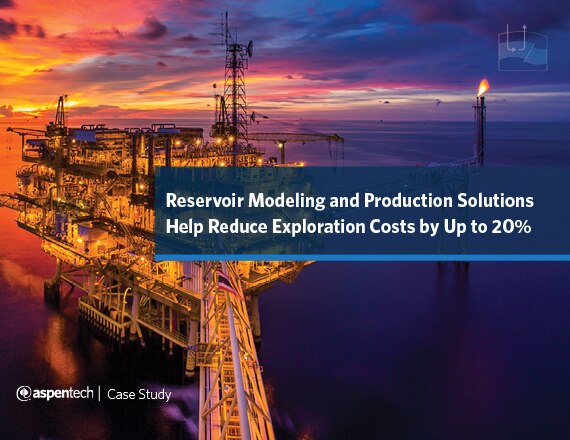 Reservoir Modeling and Production Solutions Help Reduce Exploration Costs by Up to 20%

aspentech | Case Study